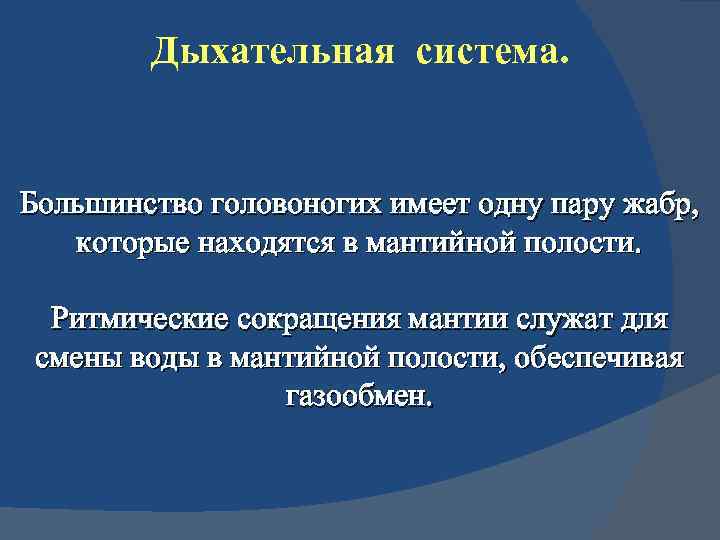 Дыхательная система.

Большинство головоногих имеет одну пару жабр, которые находятся в мантийной полости.

Ритмические сокращения мантии служат для смены воды в мантийной полости, обеспечивая газообмен.